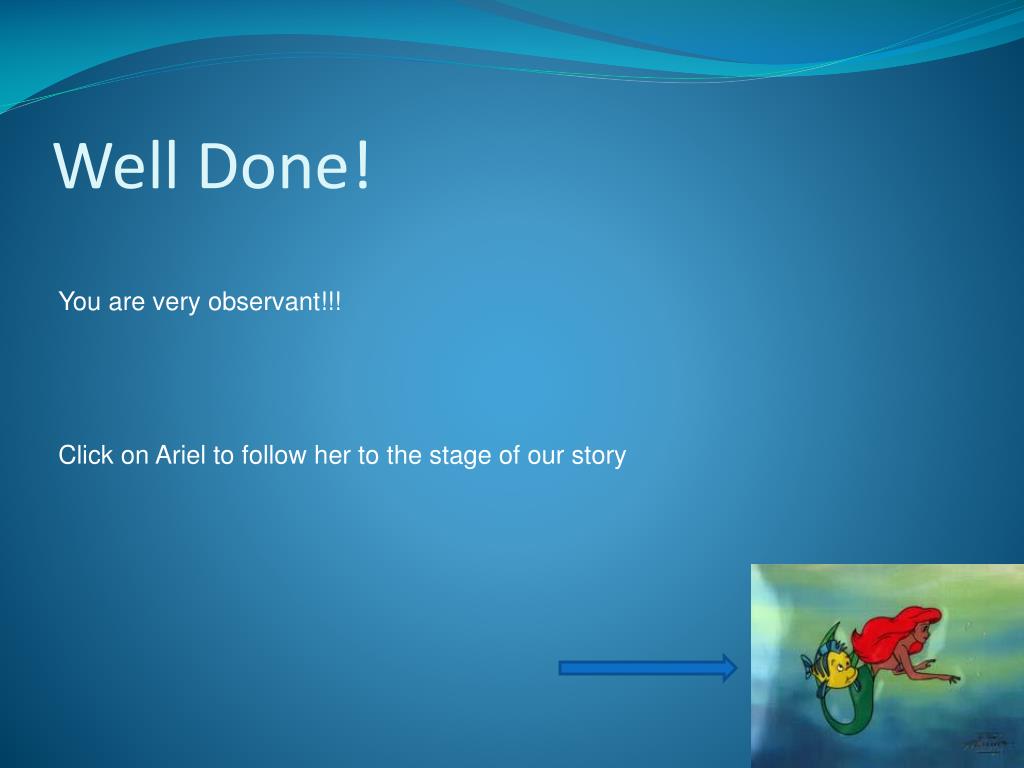 Well Done!

You are very observant!!!

Click on Ariel to follow her to the stage of our story